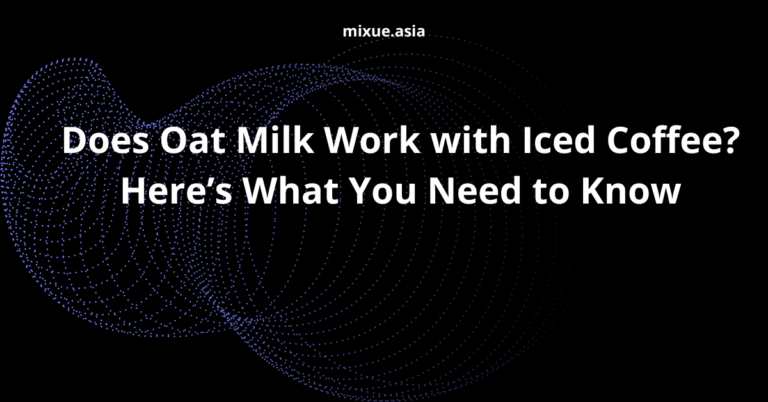 mixue.asia

Does Oat Milk Work with Iced Coffee? Here’s What You Need to Know